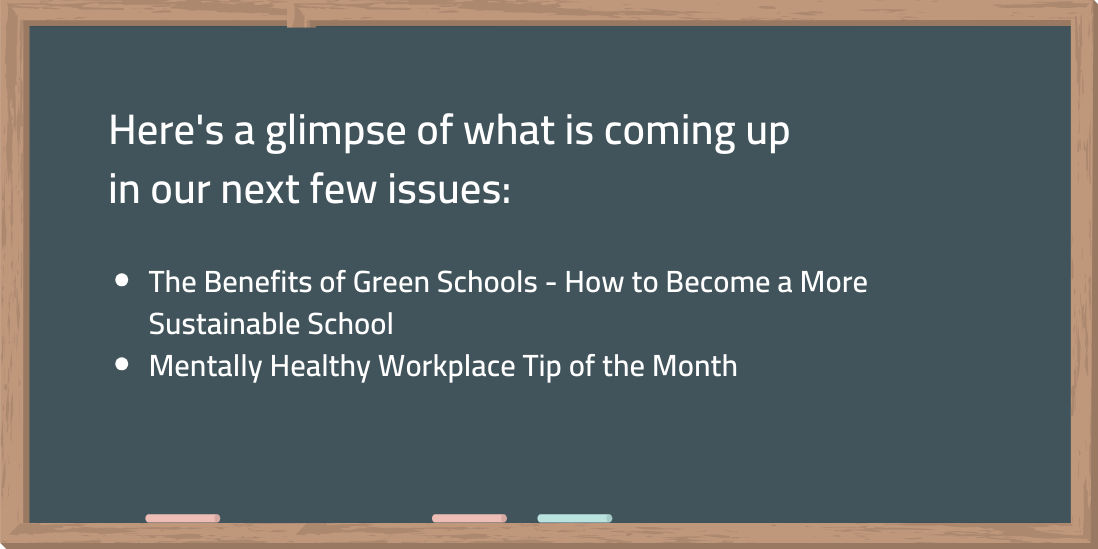 Here's a glimpse of what is coming up in our next few issues:

- The Benefits of Green Schools - How to Become a More Sustainable School
- Mentally Healthy Workplace Tip of the Month